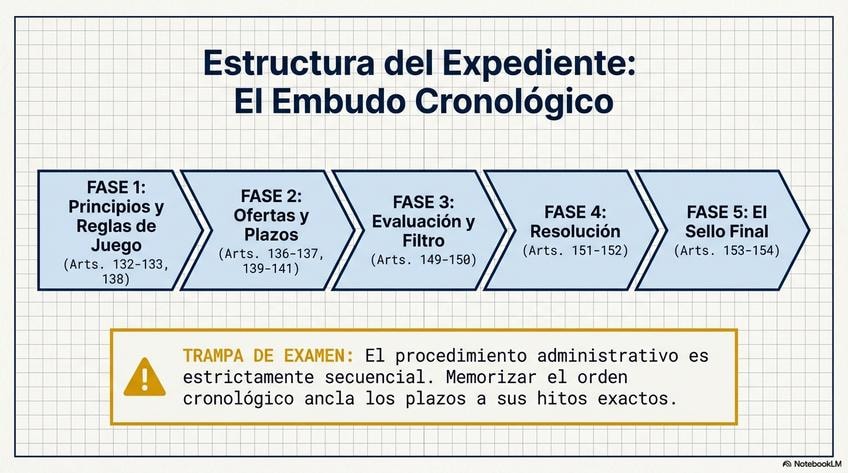 Estructura del Expediente:
El Embudo Cronológico

FASE 1: Principios y Reglas de Juego
(Arts. 132-133, 138)

FASE 2: Ofertas y Plazos
(Arts. 136-137, 139-141)

FASE 3: Evaluación y Filtro
(Arts. 149-150)

FASE 4: Resolución
(Arts. 151-152)

FASE 5: El Sello Final
(Arts. 153-154)

TRAMPA DE EXAMEN: El procedimiento administrativo es estrictamente secuencial. Memorizar el orden cronológico ancla los plazos a sus hitos exactos.

NotebookLM